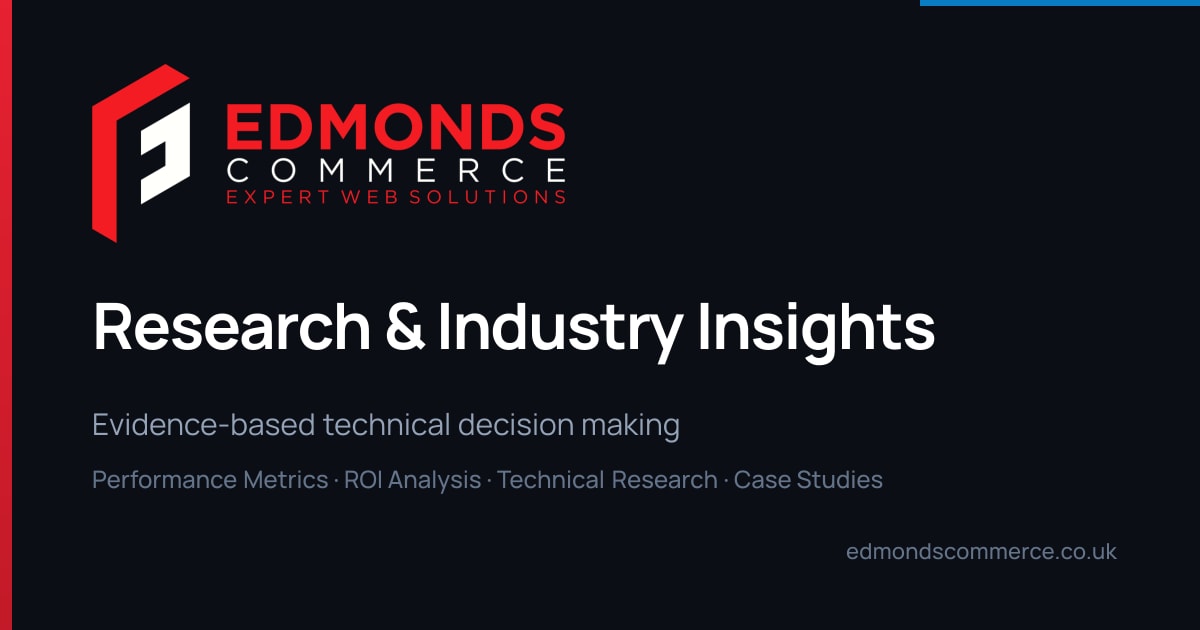 EDMONDS
COMMERCE
EXPERT WEB SOLUTIONS

Research & Industry Insights

Evidence-based technical decision making

Performance Metrics · ROI Analysis · Technical Research · Case Studies

edmondscommerce.co.uk